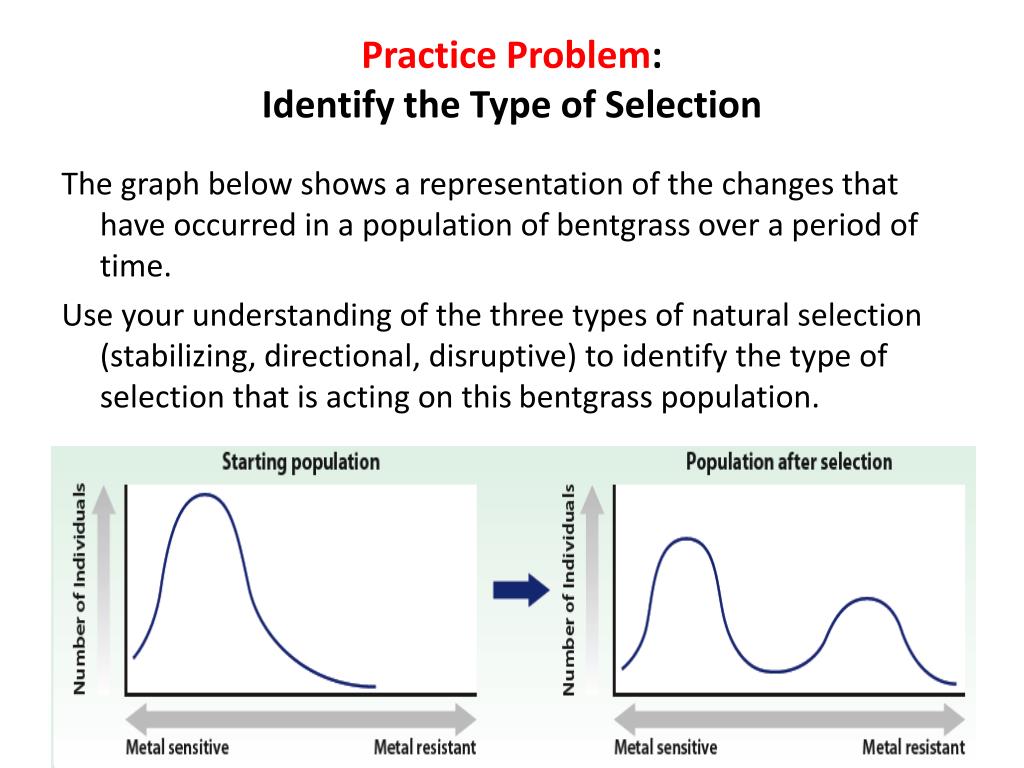 Practice Problem:
Identify the Type of Selection

The graph below shows a representation of the changes that have occurred in a population of bentgrass over a period of time.

Use your understanding of the three types of natural selection (stabilizing, directional, disruptive) to identify the type of selection that is acting on this bentgrass population.

Starting population

Number of Individuals

Metal sensitive

Metal resistant

Population after selection

Number of Individuals

Metal sensitive

Metal resistant